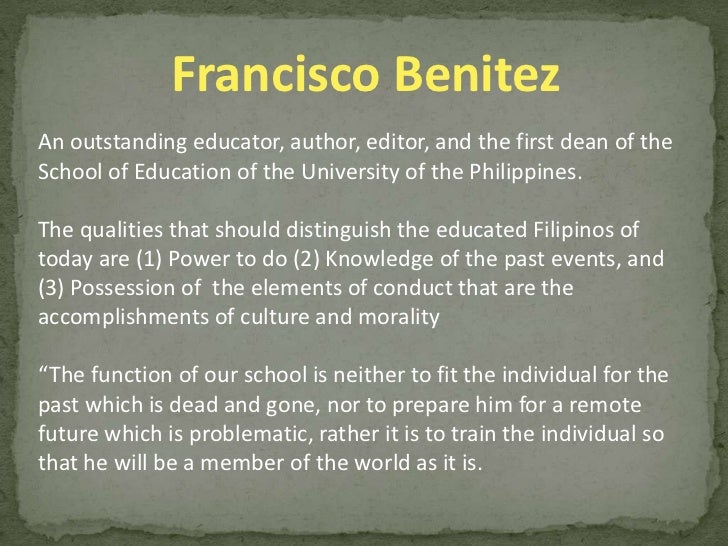 Francisco Benitez

An outstanding educator, author, editor, and the first dean of the School of Education of the University of the Philippines.

The qualities that should distinguish the educated Filipinos of today are (1) Power to do (2) Knowledge of the past events, and (3) Possession of  the elements of conduct that are the accomplishments of culture and morality

“The function of our school is neither to fit the individual for the past which is dead and gone, nor to prepare him for a remote future which is problematic, rather it is to train the individual so that he will be a member of the world as it is.